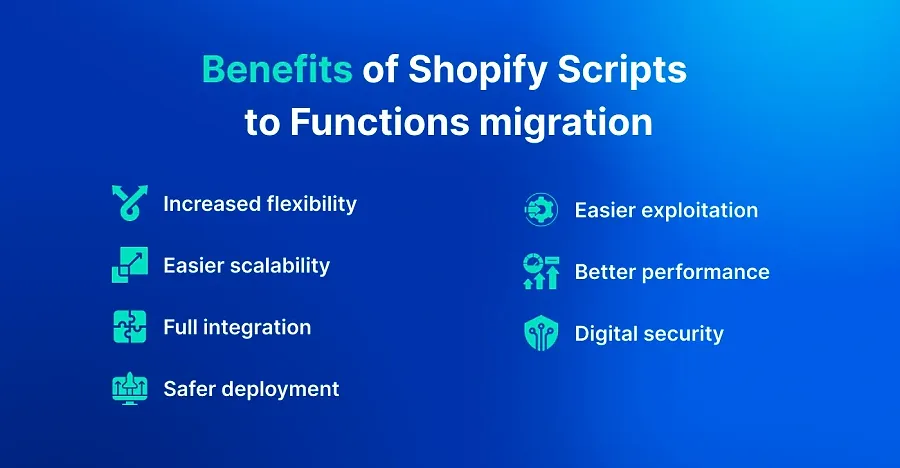 Benefits of Shopify Scripts to Functions migration

Increased flexibility

Easier scalability

Full integration

Safer deployment

Easier exploitation

Better performance

Digital security